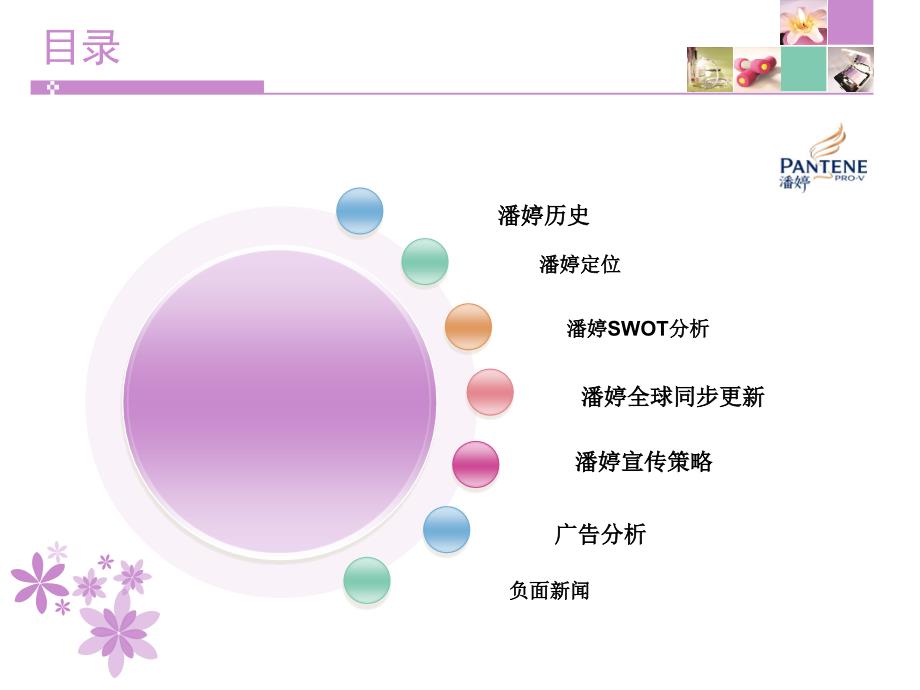 目录

PANTENE
潘婷 PRO-V

潘婷历史

潘婷定位

潘婷SWOT分析

潘婷全球同步更新

潘婷宣传策略

广告分析

负面新闻